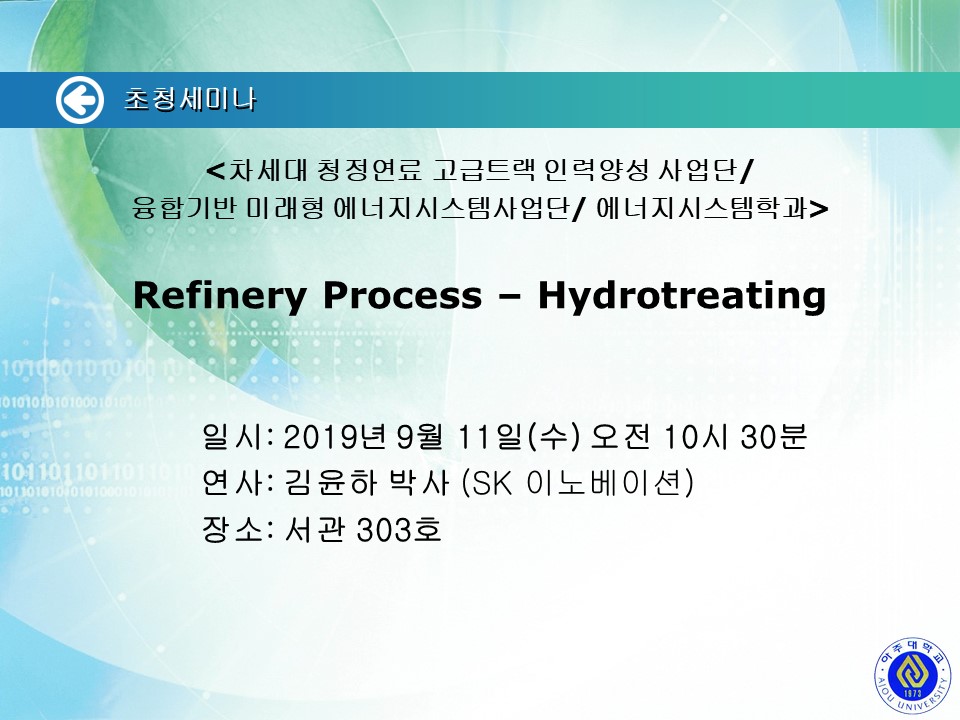 초청세미나

<차세대 청정연료 고급트랙 인력양성 사업단/ 융합기반 미래형 에너지시스템사업단/ 에너지시스템학과>

Refinery Process – Hydrotreating

일시: 2019년 9월 11일(수) 오전 10시 30분
연사: 김윤하 박사 (SK 이노베이션)
장소: 서관 303호

아주대학교
AJOU UNIVERSITY
1973